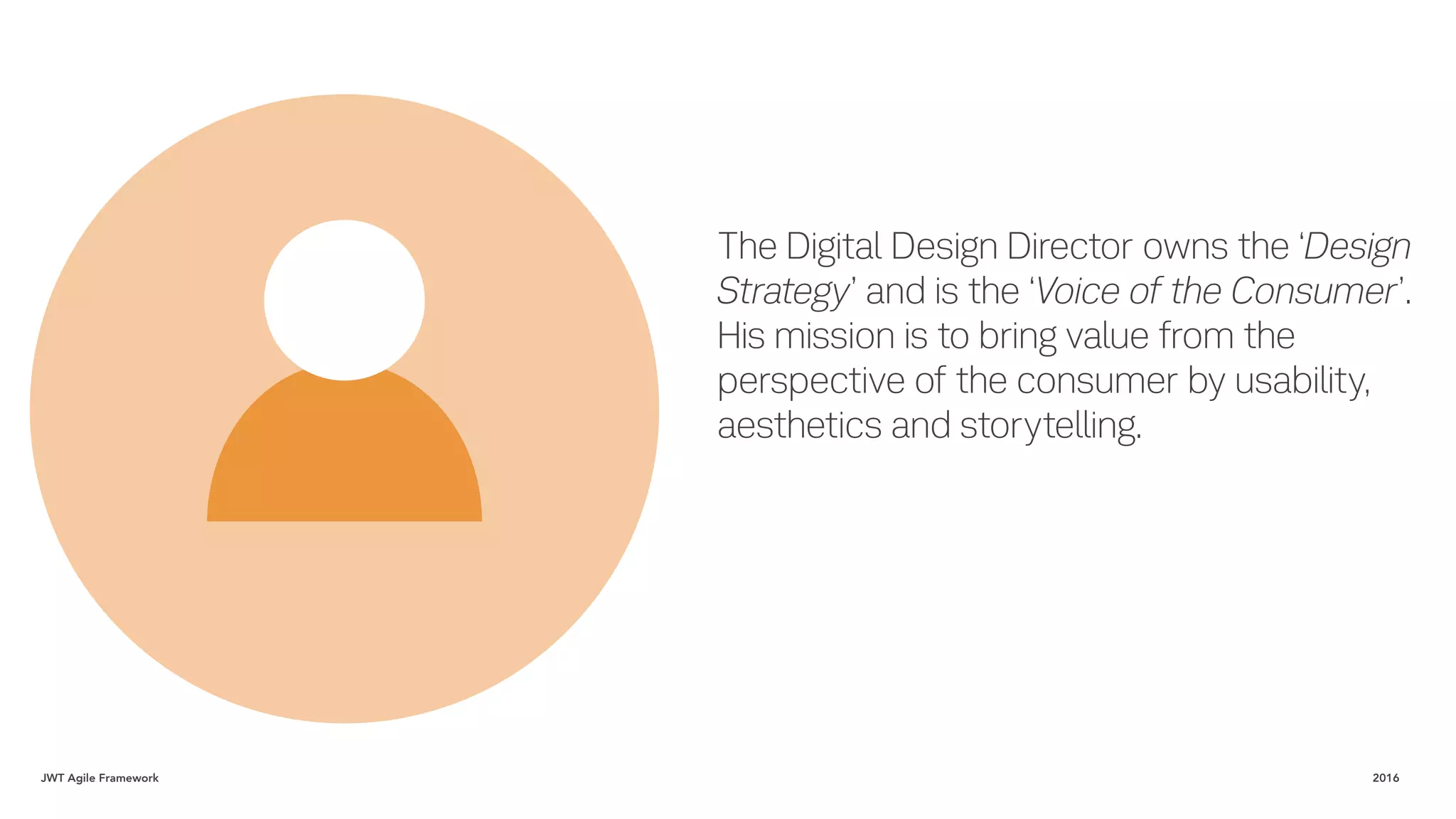 The Digital Design Director owns the ‘Design Strategy’ and is the ‘Voice of the Consumer’. His mission is to bring value from the perspective of the consumer by usability, aesthetics and storytelling.

JWT Agile Framework

2016